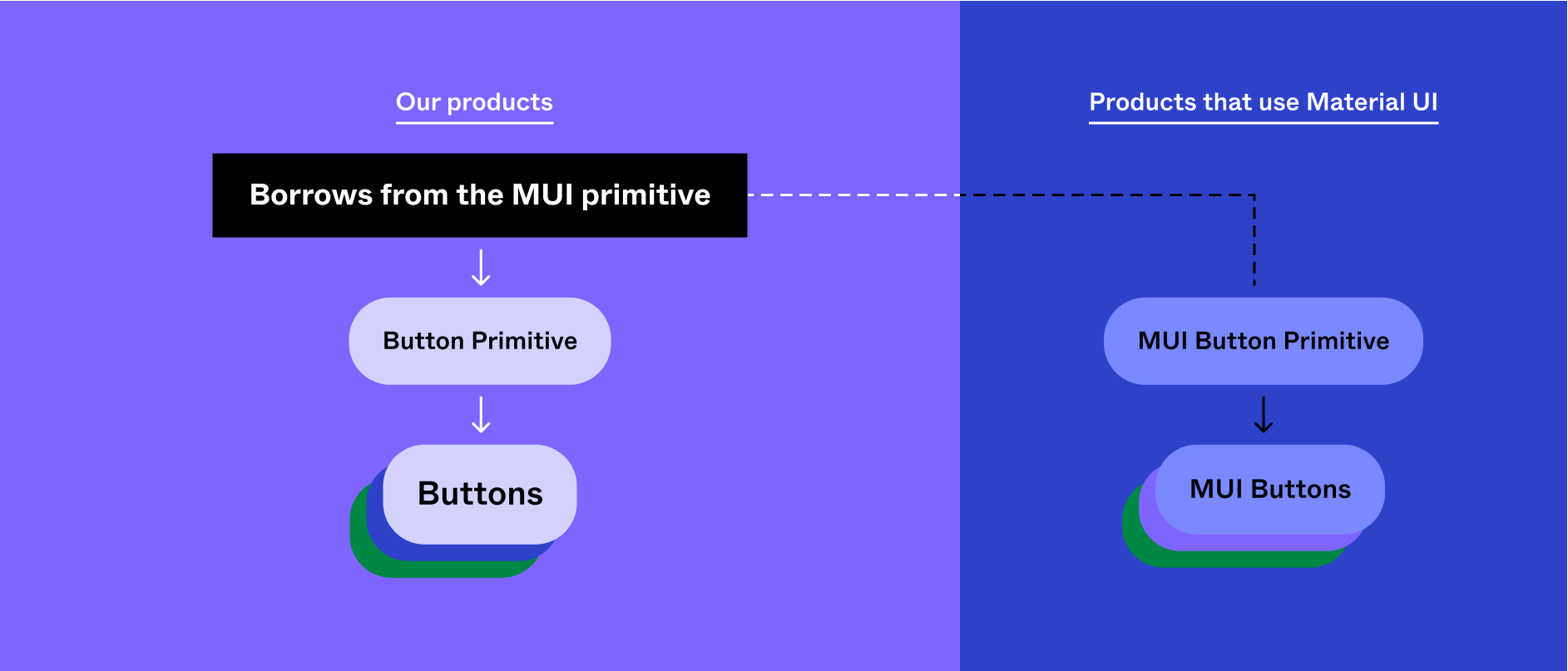 Our products

Borrows from the MUI primitive

Button Primitive

Buttons

Products that use Material UI

MUI Button Primitive

MUI Buttons